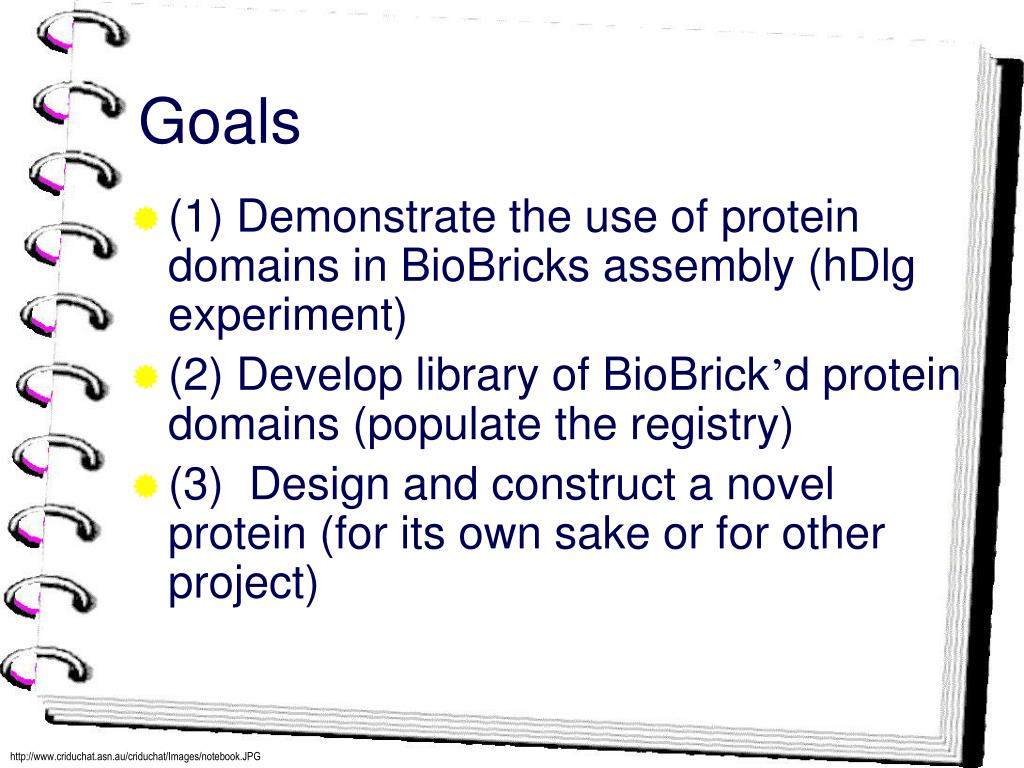 Goals

(1) Demonstrate the use of protein domains in BioBricks assembly (hDlg experiment)

(2) Develop library of BioBrick’d protein domains (populate the registry)

(3) Design and construct a novel protein (for its own sake or for other project)

http://www.criduchat.asn.au/criduchat/Images/notebook.JPG